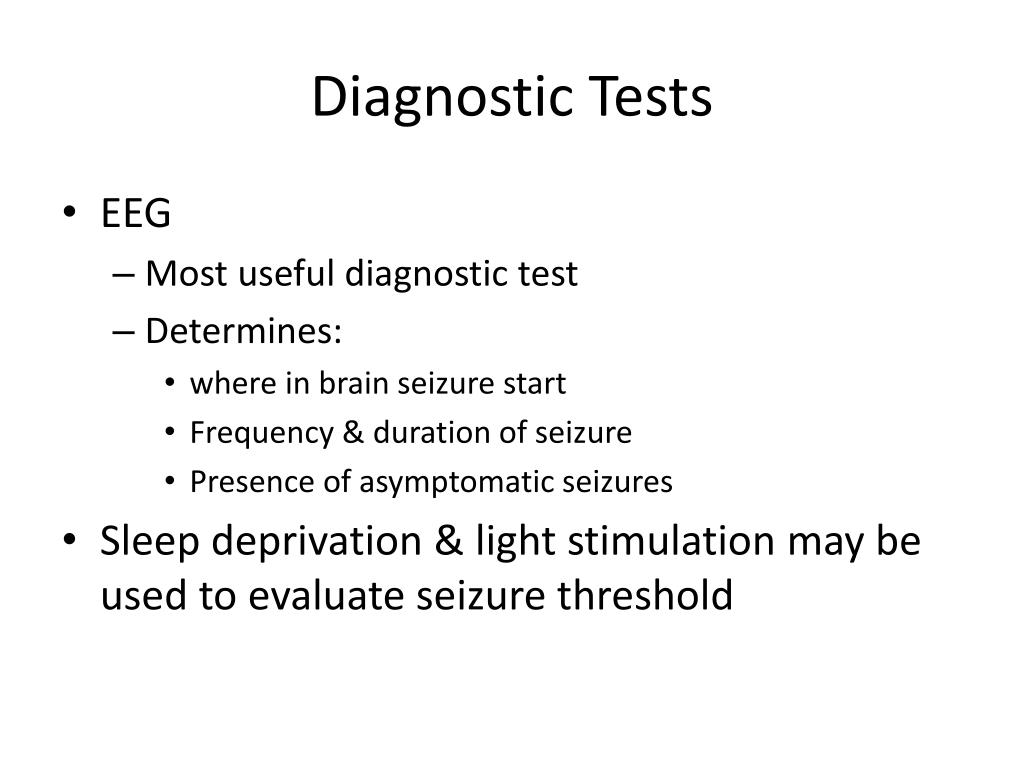 Diagnostic Tests

• EEG
– Most useful diagnostic test
– Determines:
• where in brain seizure start
• Frequency & duration of seizure
• Presence of asymptomatic seizures
• Sleep deprivation & light stimulation may be used to evaluate seizure threshold